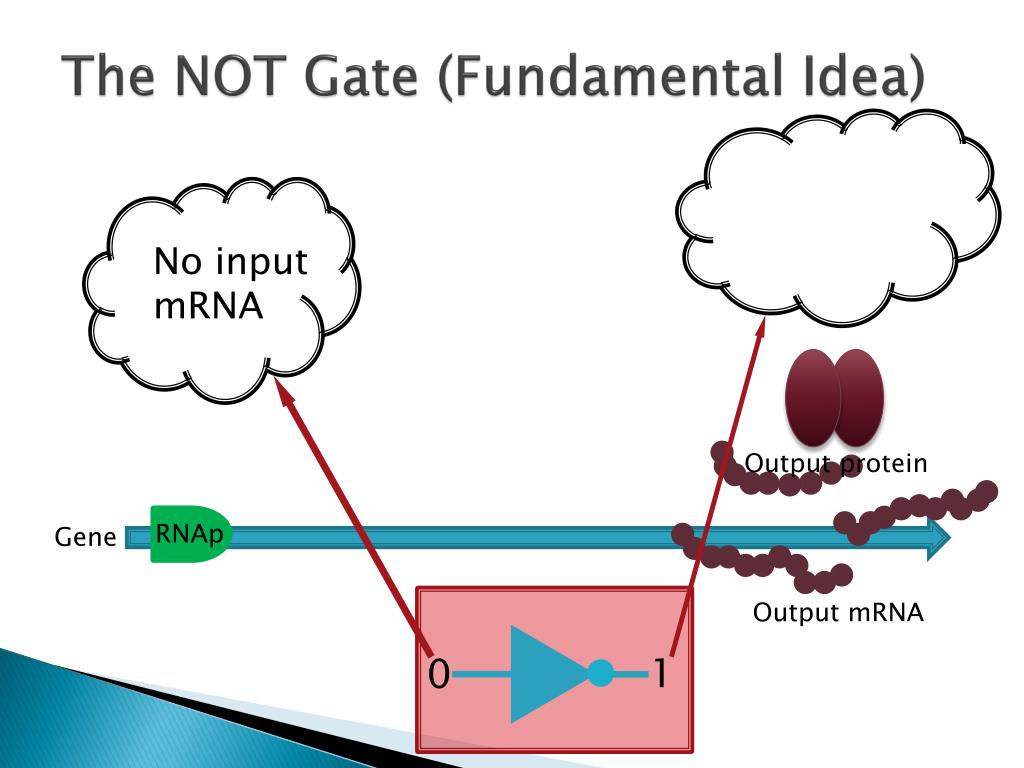 The NOT Gate (Fundamental Idea)

No input mRNA

Output protein

Gene

RNAp

Output mRNA

0

1